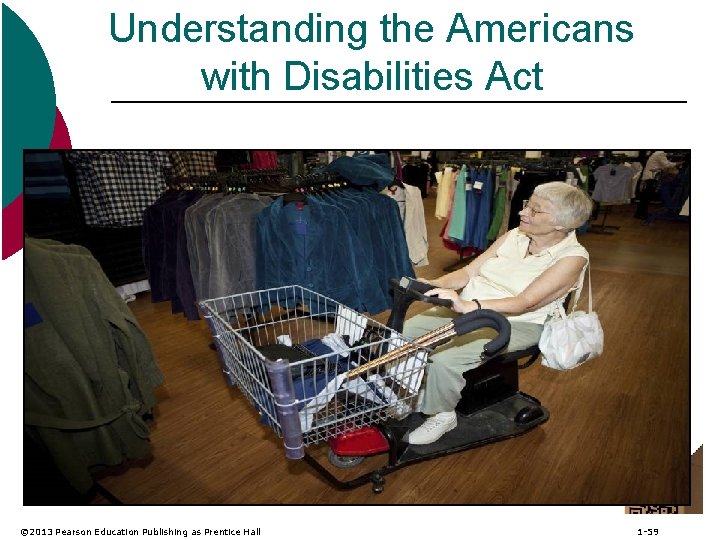 Understanding the Americans with Disabilities Act

©2013 Pearson Education Publishing as Prentice Hall

1-59